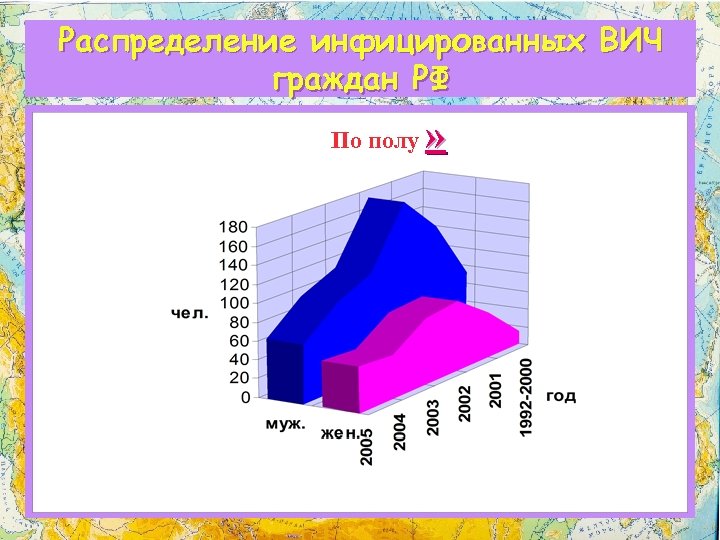 Распределение инфицированных ВИЧ граждан РФ

По полу »

180
160
140
120
100
80
60
40
20
0

чел.

муж.
жен.

2005
2004
2003
2002
2001
1992-2000

год